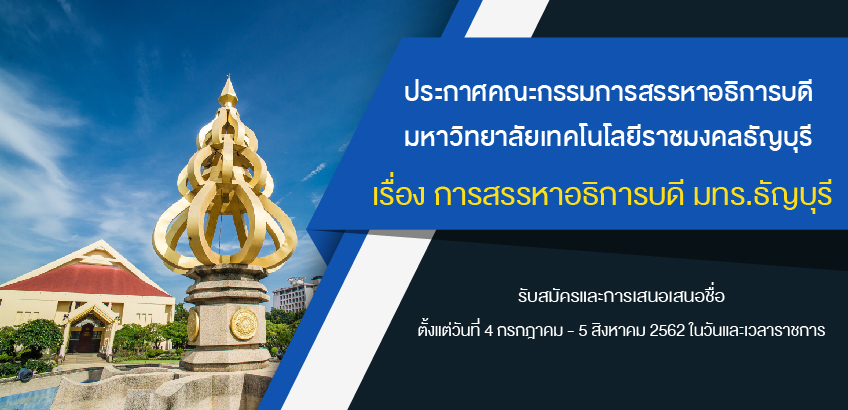 ประกาศคณะกรรมการสรรหาอธิการบดี
มหาวิทยาลัยเทคโนโลยีราชมงคลธัญบุรี
เรื่อง การสรรหาอธิการบดี มทร.ธัญบุรี

รับสมัครและการเสนอเสนอชื่อ
ตั้งแต่วันที่ 4 กรกฎาคม - 5 สิงหาคม 2562 ในวันและเวลาราชการ